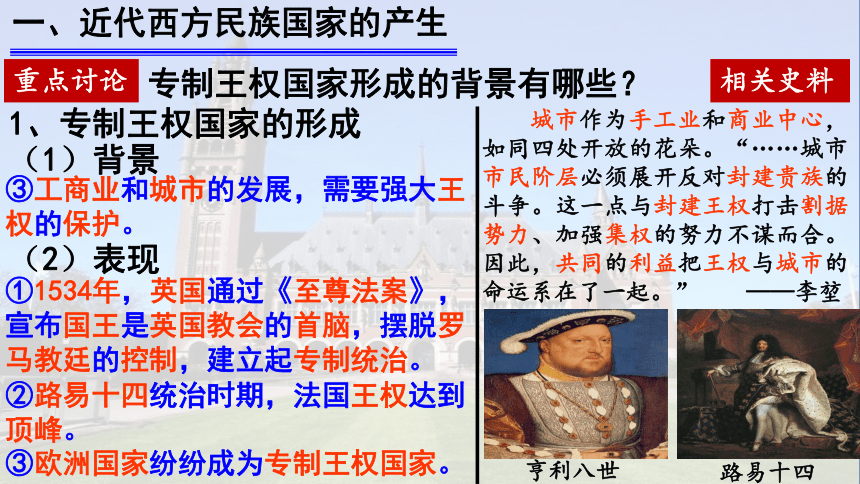 一、近代西方民族国家的产生

重点讨论 专制王权国家形成的背景有哪些？ 相关史料

1、专制王权国家的形成

（1）背景

③工商业和城市的发展，需要强大王权的保护。

（2）表现

①1534年，英国通过《至尊法案》，宣布国王是英国教会的首脑，摆脱罗马教廷的控制，建立起专制统治。

②路易十四统治时期，法国王权达到顶峰。

③欧洲国家纷纷成为专制王权国家。

城市作为手工业和商业中心，如同四处开放的花朵。“……城市市民阶层必须展开反对封建贵族的斗争。这一点与封建王权打击割据势力、加强集权的努力不谋而合。因此，共同的利益把王权与城市的命运系在了一起。” ——李堃

亨利八世

路易十四